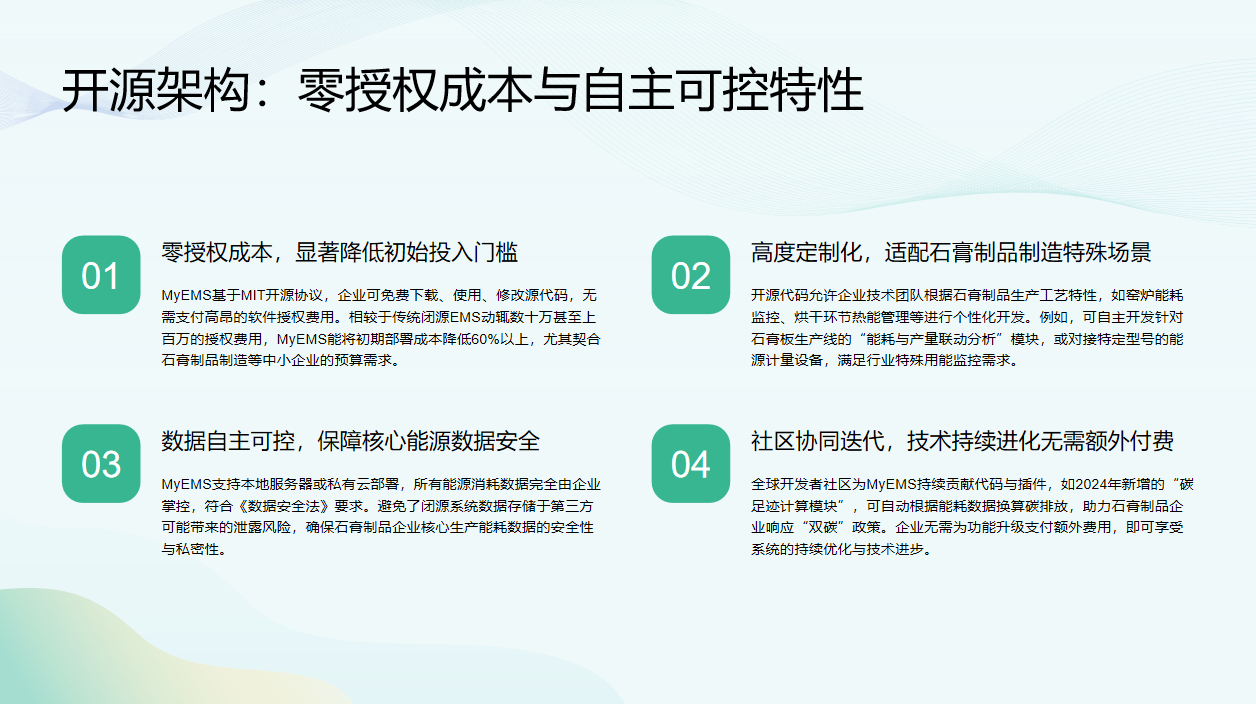 开源架构：零授权成本与自主可控特性

01

零授权成本，显著降低初始投入门槛

MyEMS基于MIT开源协议，企业可免费下载、使用、修改源代码，无需支付高昂的软件授权费用。相较于传统闭源EMS动辄数十万甚至上百万的授权费用，MyEMS能将初期部署成本降低60%以上，尤其契合石膏制品制造等中小企业的预算需求。

02

高度定制化，适配石膏制品制造特殊场景

开源代码允许企业技术团队根据石膏制品生产工艺特性，如窑炉能耗监控、烘干环节热能管理等进行个性化开发。例如，可自主开发针对石膏板生产线的“能耗与产量联动分析”模块，或对接特定型号的能源计量设备，满足行业特殊用能监控需求。

03

数据自主可控，保障核心能源数据安全

MyEMS支持本地服务器或私有云部署，所有能源消耗数据完全由企业掌控，符合《数据安全法》要求。避免了闭源系统数据存储于第三方可能带来的泄露风险，确保石膏制品企业核心生产能耗数据的安全性与私密性。

04

社区协同迭代，技术持续进化无需额外付费

全球开发者社区为MyEMS持续贡献代码与插件，如2024年新增的“碳足迹计算模块”，可自动根据能耗数据换算碳排放，助力石膏制品企业响应“双碳”政策。企业无需为功能升级支付额外费用，即可享受系统的持续优化与技术进步。